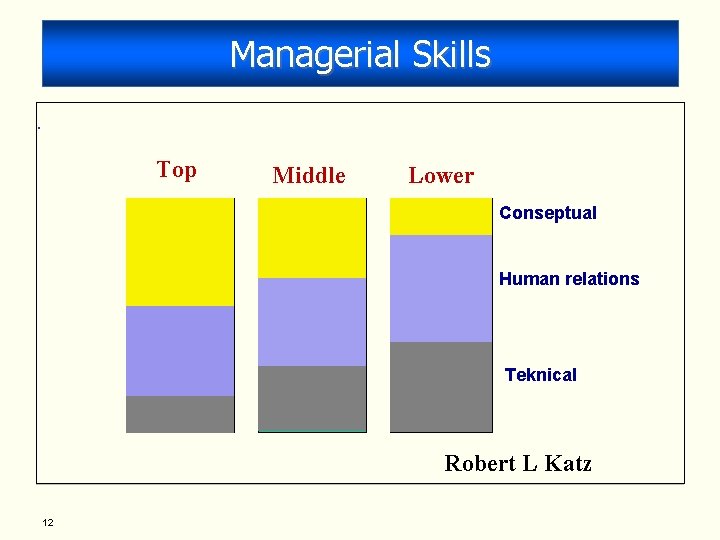 Managerial Skills

.

Top

Middle

Lower

Conseptual

Human relations

Teknical

Robert L Katz

12